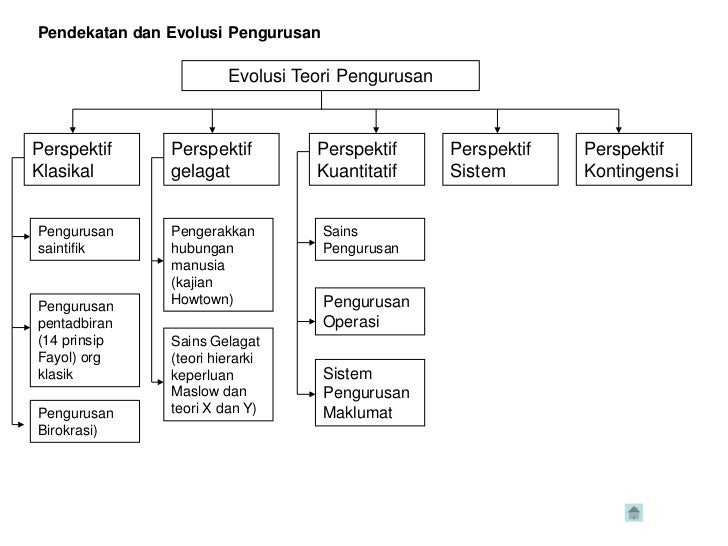 Pendekatan dan Evolusi Pengurusan

Evolusi Teori Pengurusan

Perspektif Klasikal

Pengurusan saintifik

Pengurusan pentadbiran (14 prinsip Fayol) org klasik

Pengurusan Birokrasi)

Perspektif gelagat

Pengerakkan hubungan manusia (kajian Howtown)

Sains Gelagat (teori hierarki keperluan Maslow dan teori X dan Y)

Perspektif Kuantitatif

Sains Pengurusan

Pengurusan Operasi

Sistem Pengurusan Maklumat

Perspektif Sistem

Perspektif Kontingensi